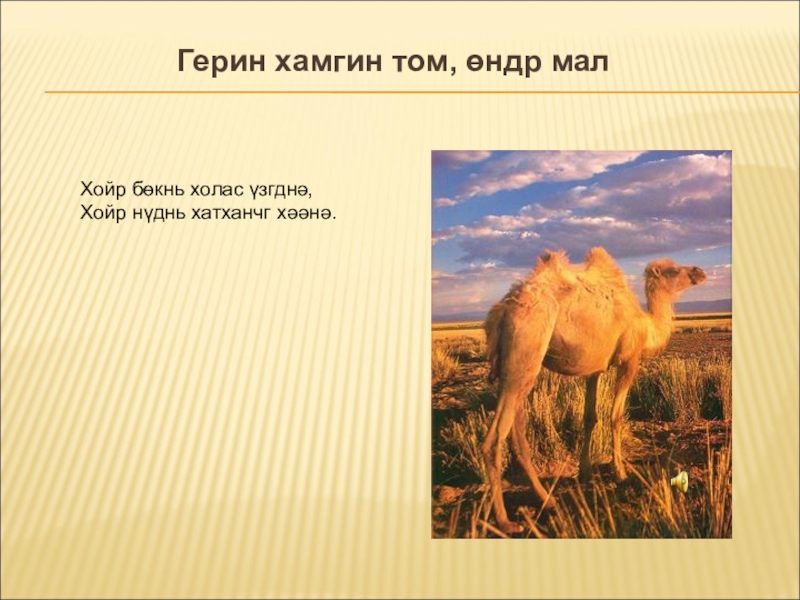 Герин хамгин том, өндр мал

Хойр бөкнь холас үзгднә,
Хойр нүднь хатханчг хәәнә.